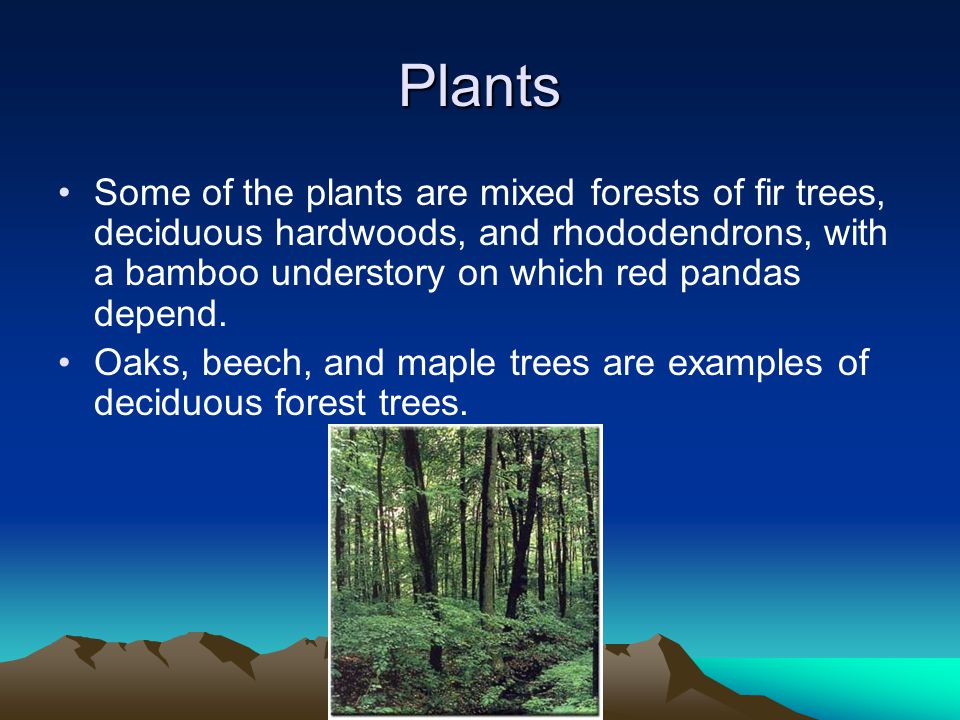 Plants

• Some of the plants are mixed forests of fir trees, deciduous hardwoods, and rhododendrons, with a bamboo understory on which red pandas depend.

• Oaks, beech, and maple trees are examples of deciduous forest trees.